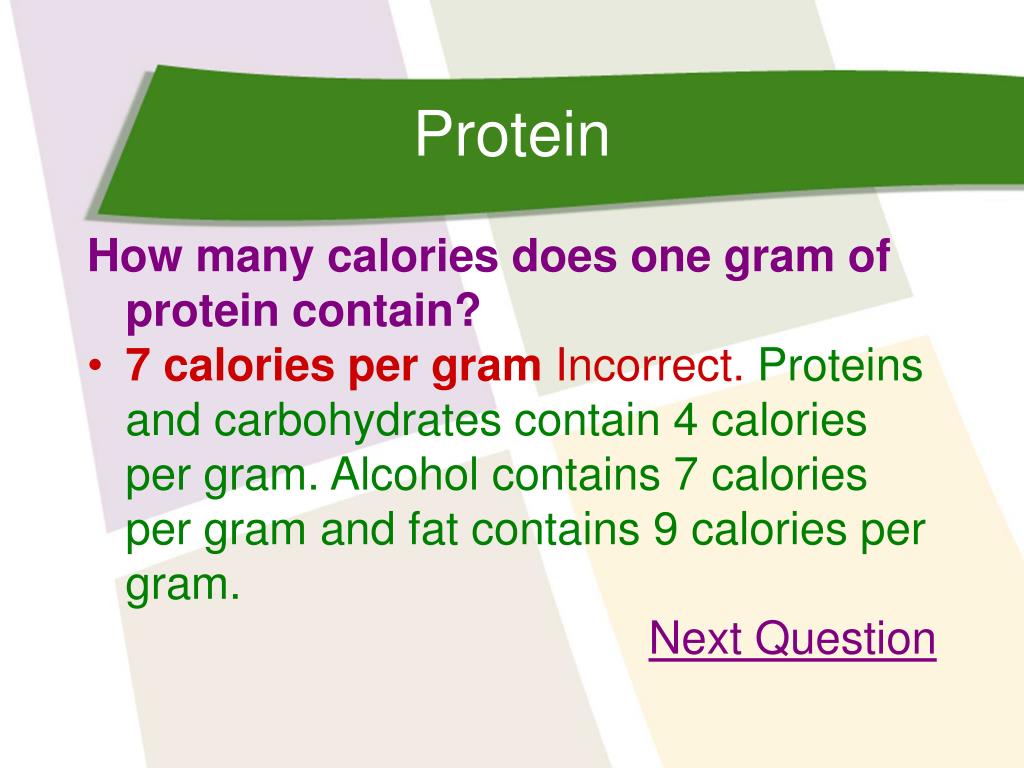 Protein

How many calories does one gram of protein contain?

• 7 calories per gram Incorrect. Proteins and carbohydrates contain 4 calories per gram. Alcohol contains 7 calories per gram and fat contains 9 calories per gram.

Next Question